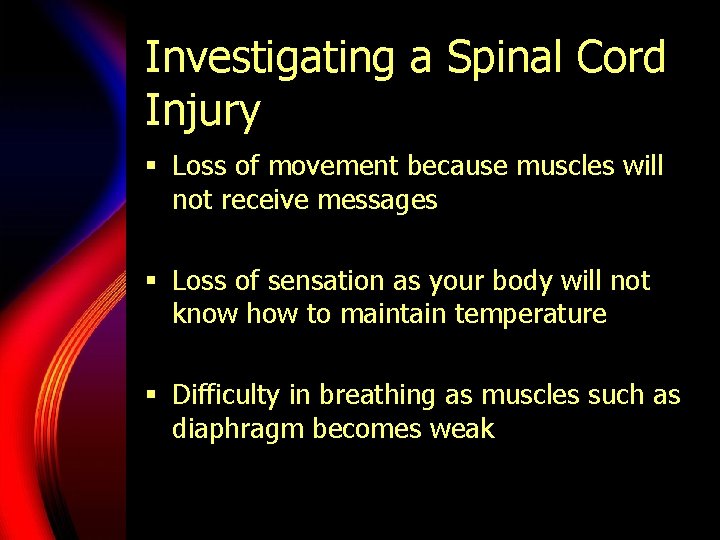 Investigating a Spinal Cord Injury

▪ Loss of movement because muscles will not receive messages

▪ Loss of sensation as your body will not know how to maintain temperature

▪ Difficulty in breathing as muscles such as diaphragm becomes weak